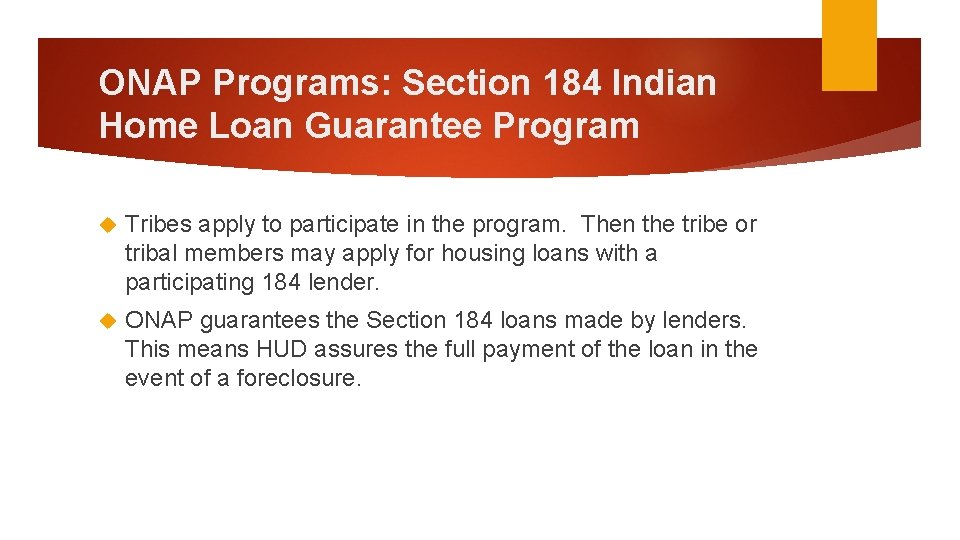 ONAP Programs: Section 184 Indian Home Loan Guarantee Program

Tribes apply to participate in the program. Then the tribe or tribal members may apply for housing loans with a participating 184 lender.

ONAP guarantees the Section 184 loans made by lenders. This means HUD assures the full payment of the loan in the event of a foreclosure.